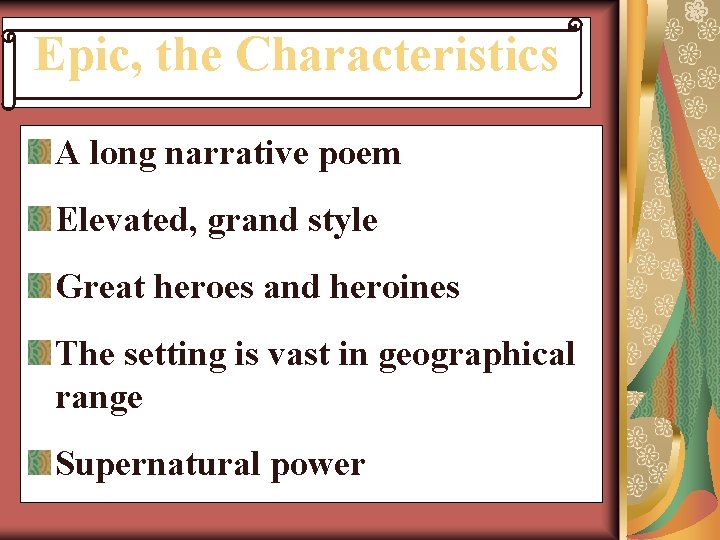 Epic, the Characteristics

A long narrative poem

Elevated, grand style

Great heroes and heroines

The setting is vast in geographical range

Supernatural power